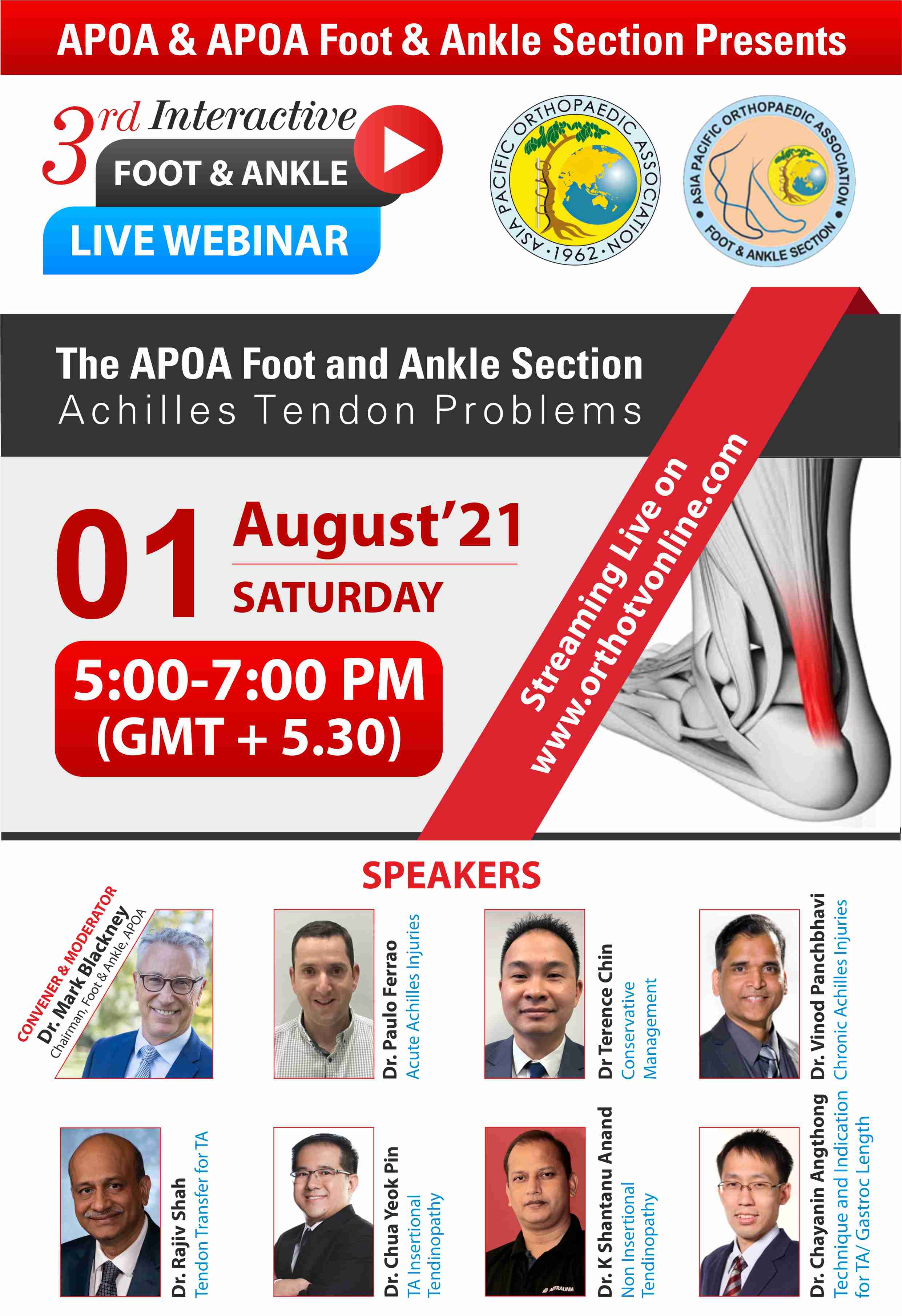 APOA & APOA Foot & Ankle Section Presents

3rd Interactive
FOOT & ANKLE
LIVE WEBINAR

ASIA PACIFIC ORTHOPAEDIC ASSOCIATION ·1962·

ASIA PACIFIC ORTHOPAEDIC ASSOCIATION
FOOT & ANKLE SECTION

The APOA Foot and Ankle Section
Achilles Tendon Problems

01 August'21
SATURDAY

5:00-7:00 PM
(GMT + 5.30)

Streaming Live on
www.orthotvonline.com

SPEAKERS

CONVENER & MODERATOR
Dr. Mark Blackney
Chairman, Foot & Ankle, APOA

Dr. Paulo Ferrao
Acute Achilles Injuries

Dr Terence Chin
Conservative Management

Dr. Vinod Panchbhavi
Chronic Achilles Injuries

Dr. Rajiv Shah
Tendon Transfer for TA

Dr. Chua Yeok Pin
TA Insertional Tendinopathy

Dr. K Shantanu Anand
Non Insertional Tendinopathy

Dr. Chayanin Angthong
Technique and Indication for TA/ Gastroc Length